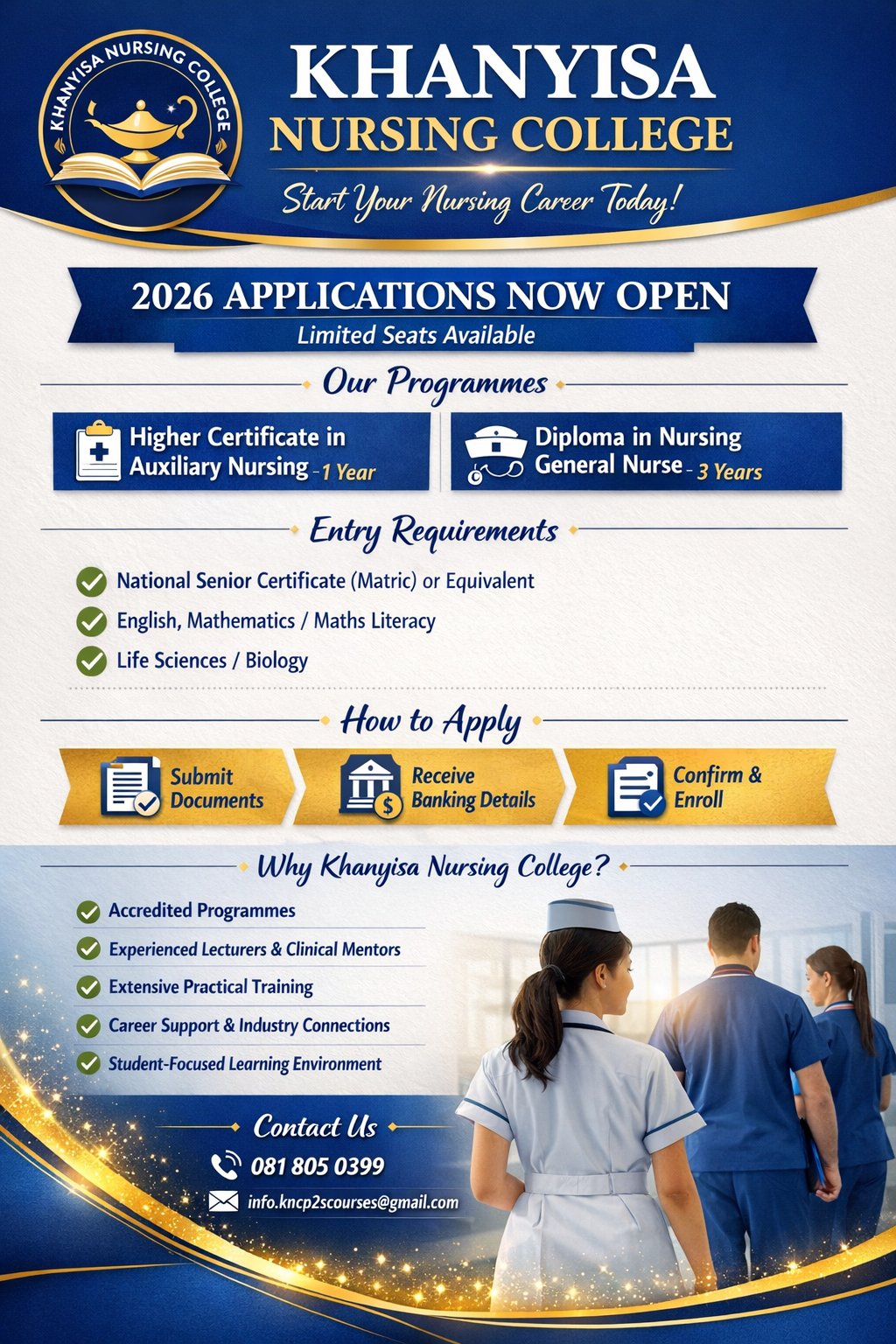 KHANYISA NURSING COLLEGE

KHANYISA
NURSING COLLEGE
Start Your Nursing Career Today!

2026 APPLICATIONS NOW OPEN
Limited Seats Available

Our Programmes

Higher Certificate in Auxiliary Nursing - 1 Year

Diploma in Nursing General Nurse - 3 Years

Entry Requirements

National Senior Certificate (Matric) or Equivalent
English, Mathematics / Maths Literacy
Life Sciences / Biology

How to Apply

Submit Documents
Receive Banking Details
Confirm & Enroll

Why Khanyisa Nursing College?

Accredited Programmes
Experienced Lecturers & Clinical Mentors
Extensive Practical Training
Career Support & Industry Connections
Student-Focused Learning Environment

Contact Us
081 805 0399
info.kncp2scourses@gmail.com